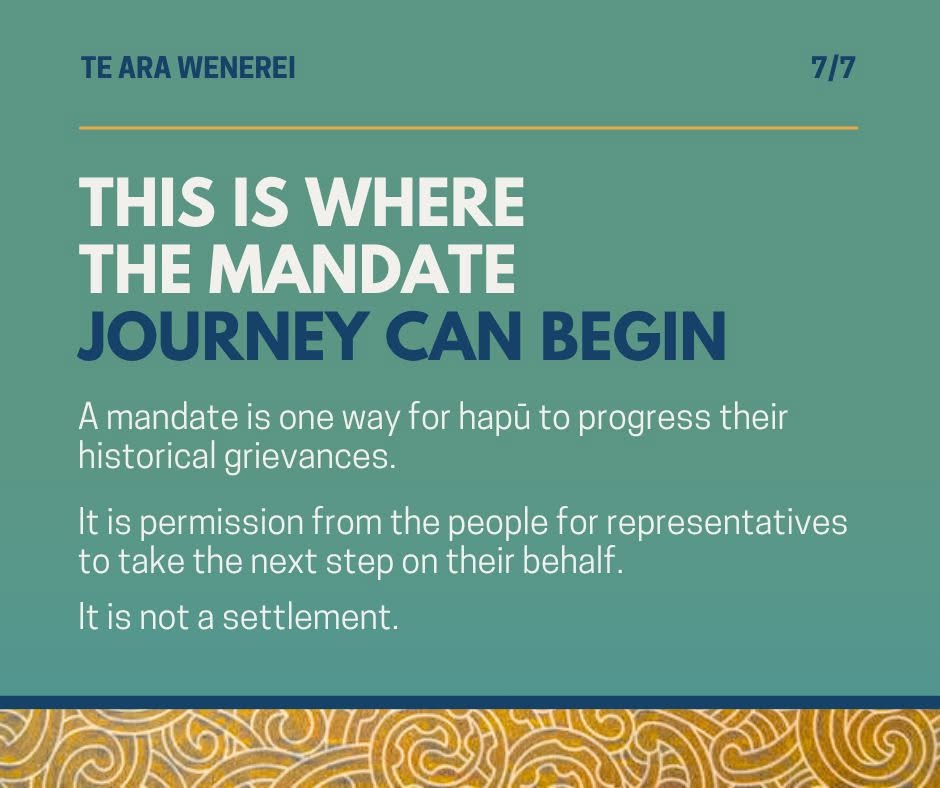 TE ARA WENEREI

7/7

THIS IS WHERE THE MANDATE JOURNEY CAN BEGIN

A mandate is one way for hapū to progress their historical grievances.

It is permission from the people for representatives to take the next step on their behalf.

It is not a settlement.